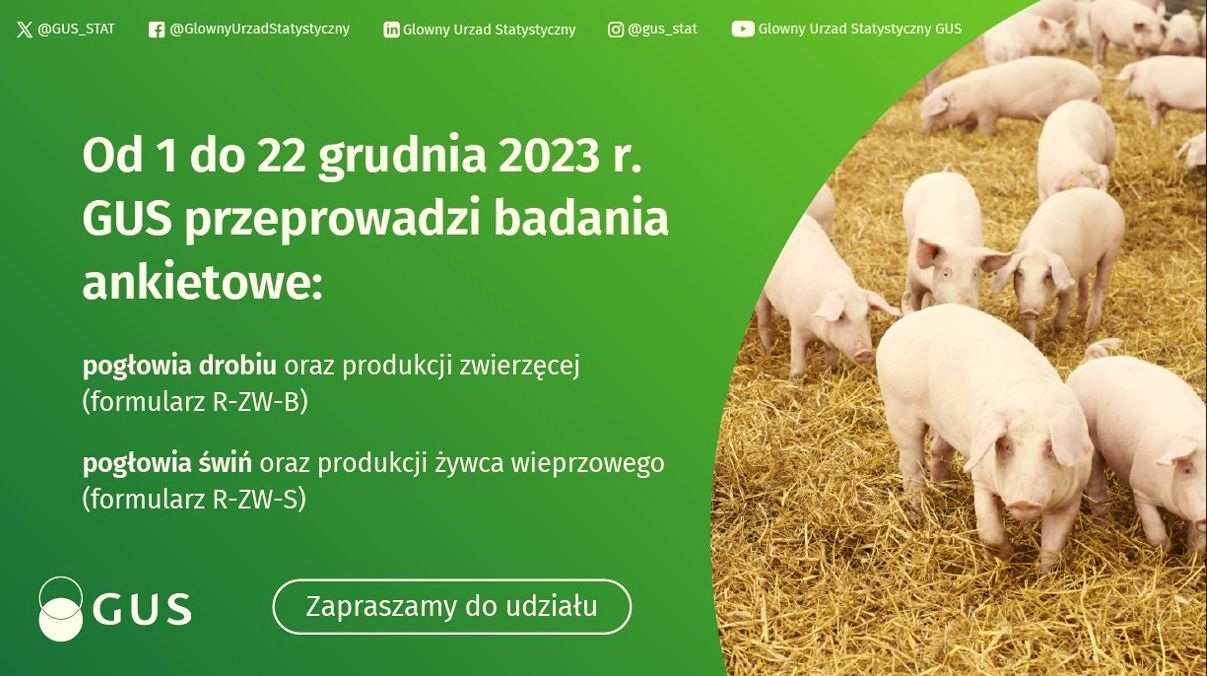 @GUS_STAT @GlownyUrzadStatystyczny Glowny Urzad Statystyczny @gus_stat Glowny Urzad Statystyczny GUS

Od 1 do 22 grudnia 2023 r. GUS przeprowadzi badania ankietowe:

pogłowia drobiu oraz produkcji zwierzęcej (formularz R-ZW-B)

pogłowia świń oraz produkcji żywca wieprzowego (formularz R-ZW-S)

GUS

Zapraszamy do udziału